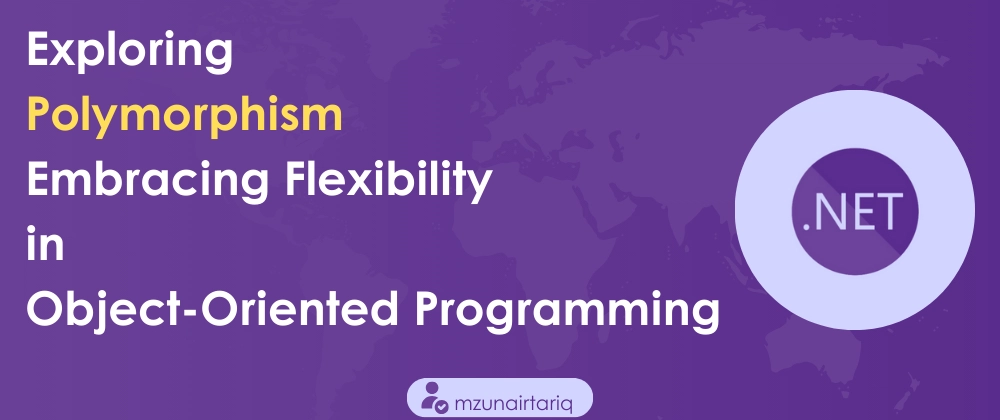 Exploring
Polymorphism
Embracing Flexibility
in
Object-Oriented Programming

.NET

mzunairtariq